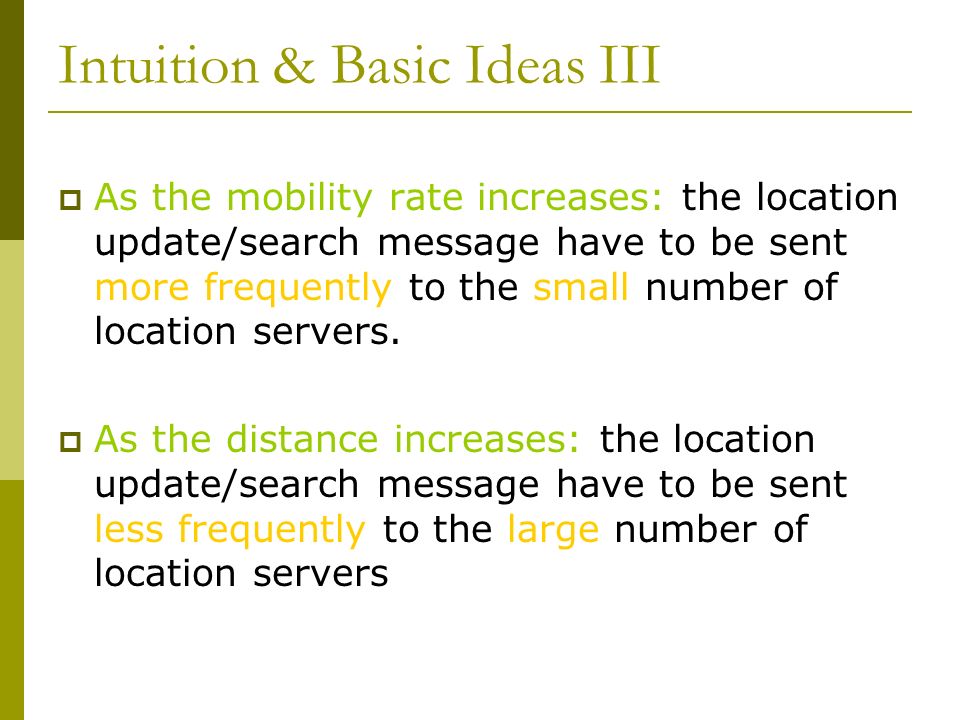 Intuition & Basic Ideas III

As the mobility rate increases: the location update/search message have to be sent more frequently to the small number of location servers.

As the distance increases: the location update/search message have to be sent less frequently to the large number of location servers